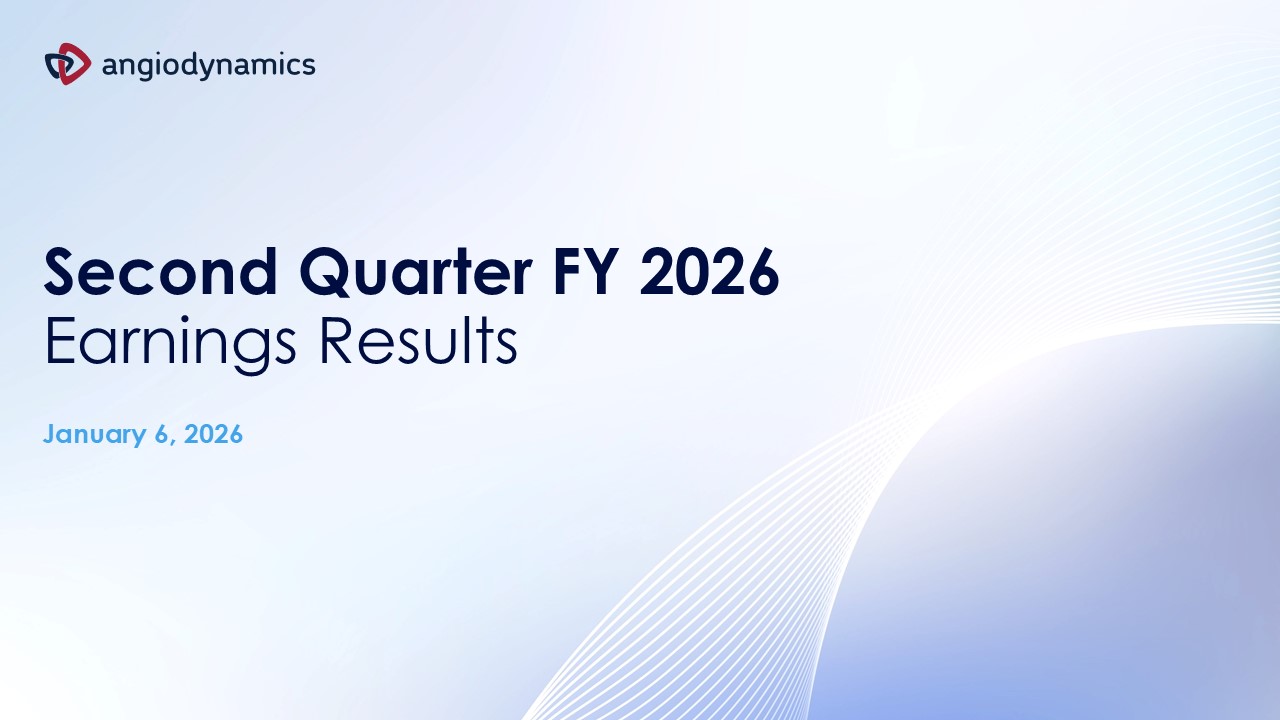 angiodynamics

Second Quarter FY 2026
Earnings Results

January 6, 2026